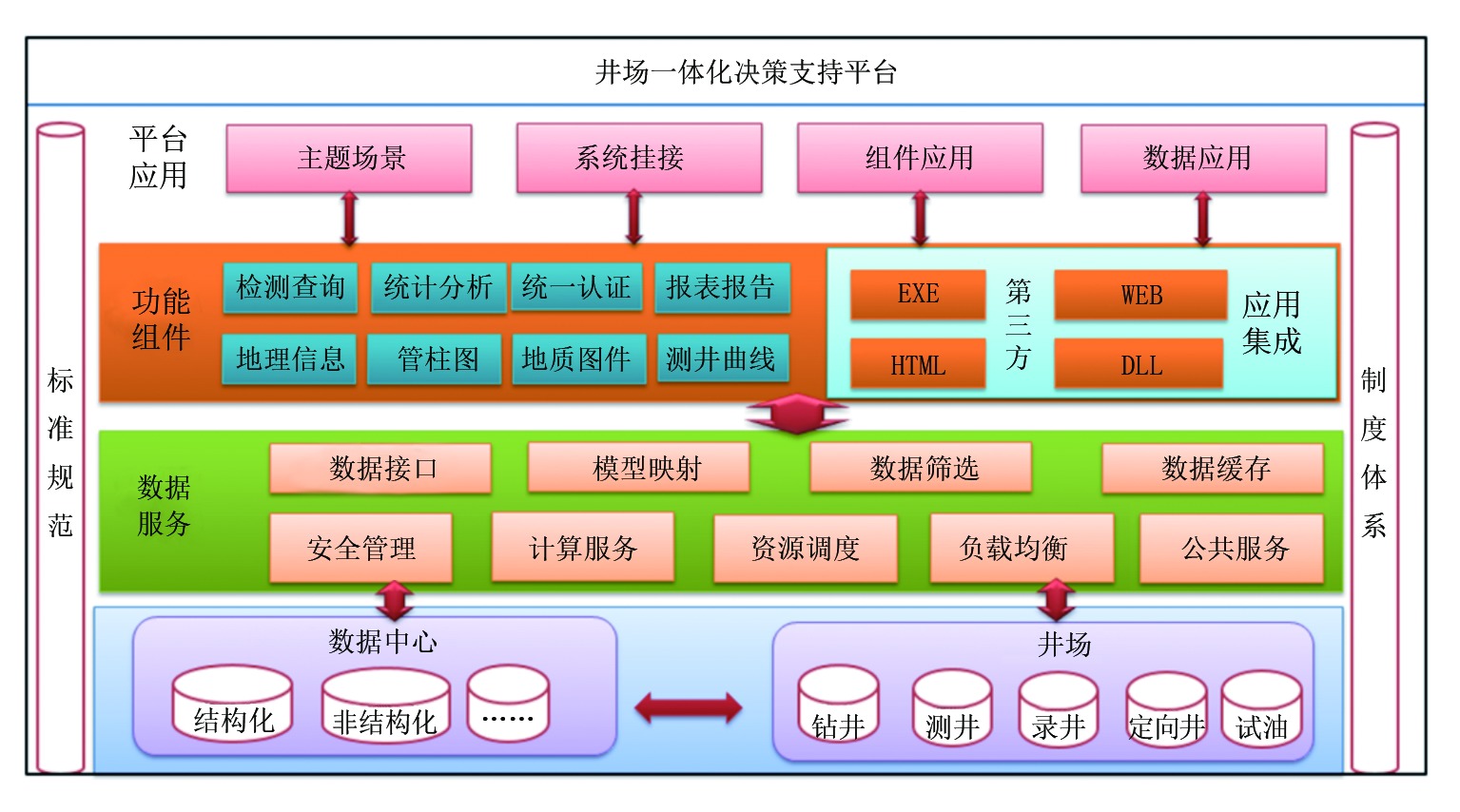 井场一体化决策支持平台

标准规范

平台应用

主题场景

系统挂接

组件应用

数据应用

功能组件

检测查询

统计分析

统一认证

报表报告

地理信息

管柱图

地质图件

测井曲线

EXE

HTML

第三方

WEB

DLL

应用集成

数据服务

数据接口

模型映射

数据筛选

数据缓存

安全管理

计算服务

资源调度

负载均衡

公共服务

数据中心

结构化

非结构化

……

井场

钻井

测井

录井

定向井

试油

制度体系